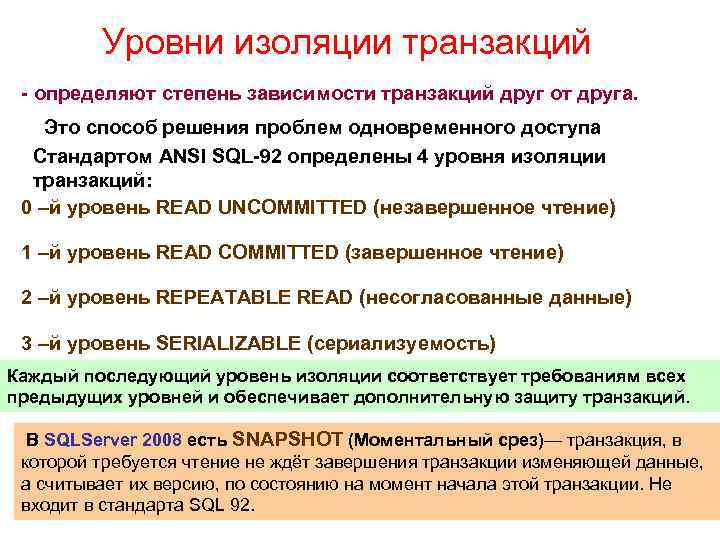 Уровни изоляции транзакций

- определяют степень зависимости транзакций друг от друга.

Это способ решения проблем одновременного доступа

Стандартом ANSI SQL-92 определены 4 уровня изоляции транзакций:

0 –й уровень READ UNCOMMITTED (незавершенное чтение)

1 –й уровень READ COMMITTED (завершенное чтение)

2 –й уровень REPEATABLE READ (несогласованные данные)

3 –й уровень SERIALIZABLE (сериализуемость)

Каждый последующий уровень изоляции соответствует требованиям всех предыдущих уровней и обеспечивает дополнительную защиту транзакций.

В SQLServer 2008 есть SNAPSHOT (Моментальный срез)— транзакция, в которой требуется чтение не ждёт завершения транзакции изменяющей данные, а считывает их версию, по состоянию на момент начала этой транзакции. Не входит в стандарта SQL 92.